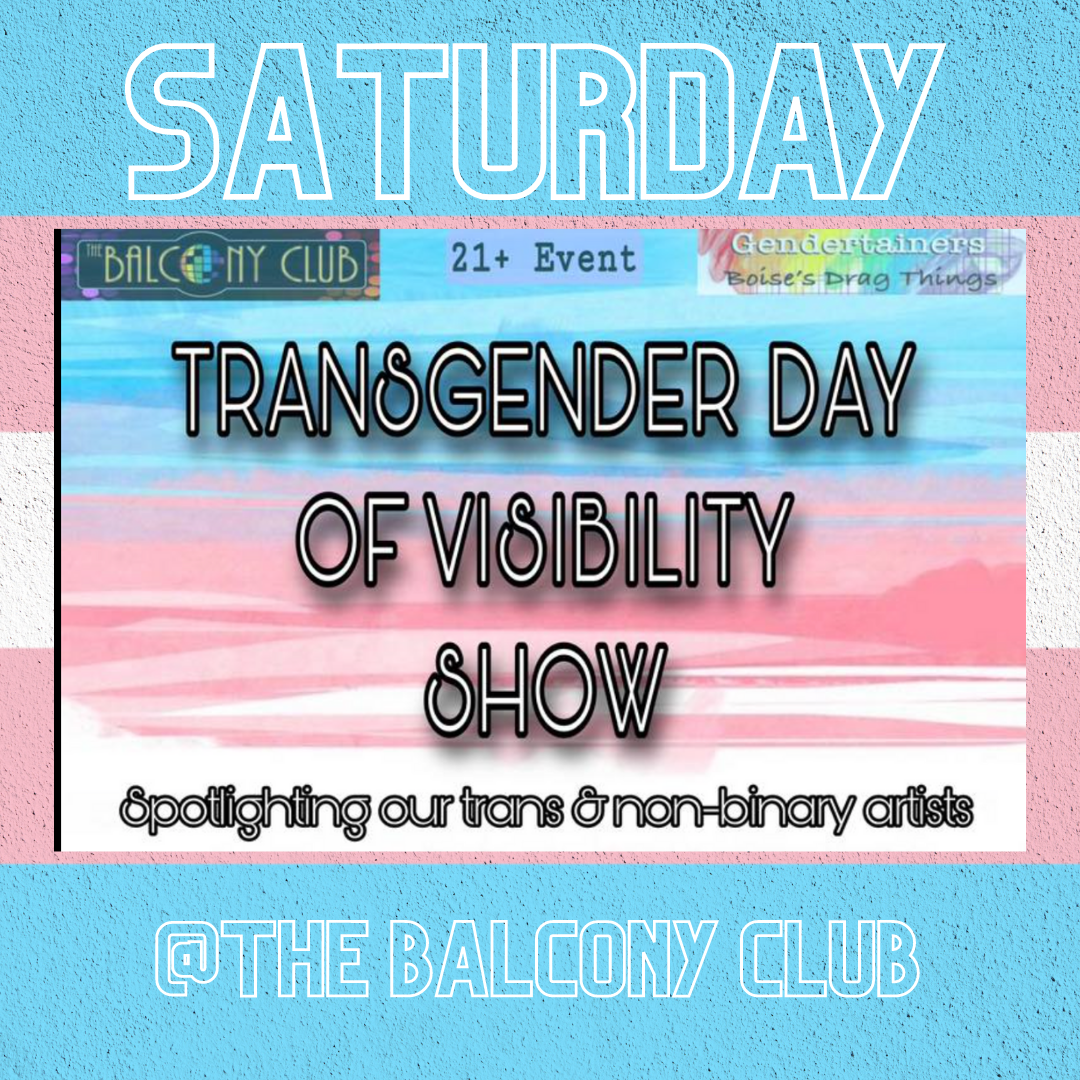 SATURDAY

THE BALCONY CLUB

21+ Event

Gendertainers
Boise's Drag Things

TRANSGENDER DAY OF VISIBILITY SHOW

Spotlighting our trans & non-binary artists

@THE BALCONY CLUB